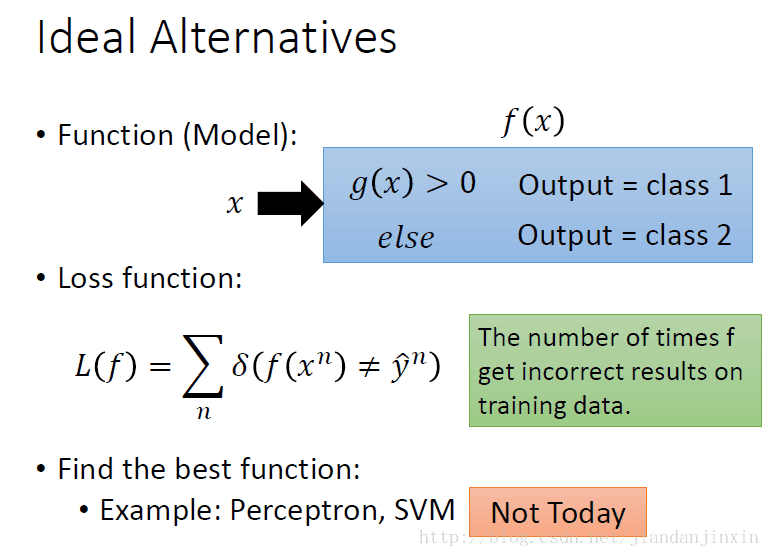 Ideal Alternatives

• Function (Model):

$f(x)$

$x$

$g(x) > 0$ Output = class 1

$else$ Output = class 2

• Loss function:

$L(f) = \sum_{n} \delta(f(x^n) \neq \hat{y}^n)$

The number of times f get incorrect results on training data.

• Find the best function:
 • Example: Perceptron, SVM

Not Today

http://blog.csdn.net/jiandanjinxin